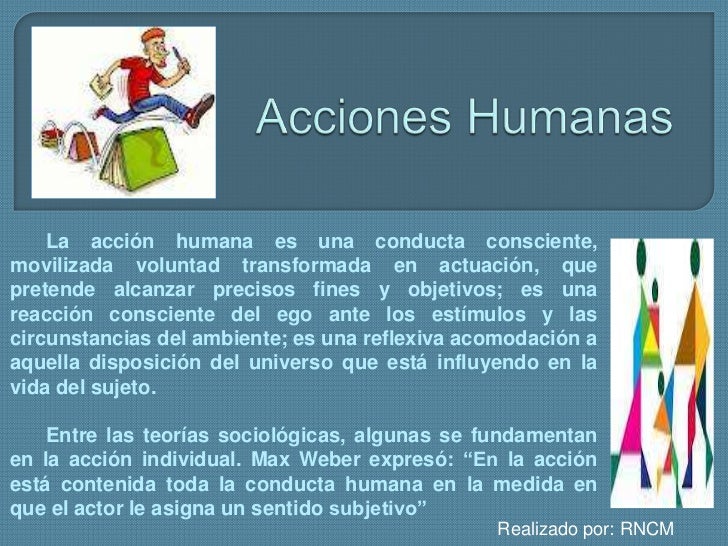 Acciones Humanas

La acción humana es una conducta consciente, movilizada voluntad transformada en actuación, que pretende alcanzar precisos fines y objetivos; es una reacción consciente del ego ante los estímulos y las circunstancias del ambiente; es una reflexiva acomodación a aquella disposición del universo que está influyendo en la vida del sujeto.

Entre las teorías sociológicas, algunas se fundamentan en la acción individual. Max Weber expresó: “En la acción está contenida toda la conducta humana en la medida en que el actor le asigna un sentido subjetivo”

Realizado por: RNCM